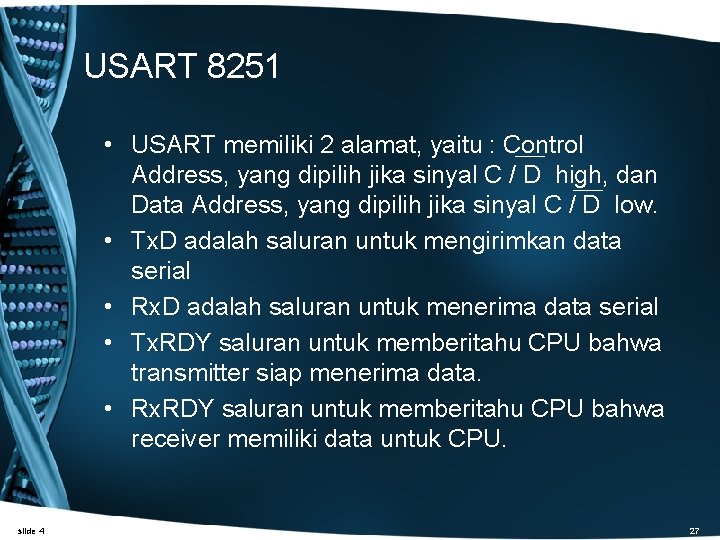 USART 8251

• USART memiliki 2 alamat, yaitu : Control Address, yang dipilih jika sinyal $C / \overline{D}$ high, dan Data Address, yang dipilih jika sinyal $C / \overline{D}$ low.
• TxD adalah saluran untuk mengirimkan data serial
• RxD adalah saluran untuk menerima data serial
• TxRDY saluran untuk memberitahu CPU bahwa transmitter siap menerima data.
• RxRDY saluran untuk memberitahu CPU bahwa receiver memiliki data untuk CPU.

slide 4

27